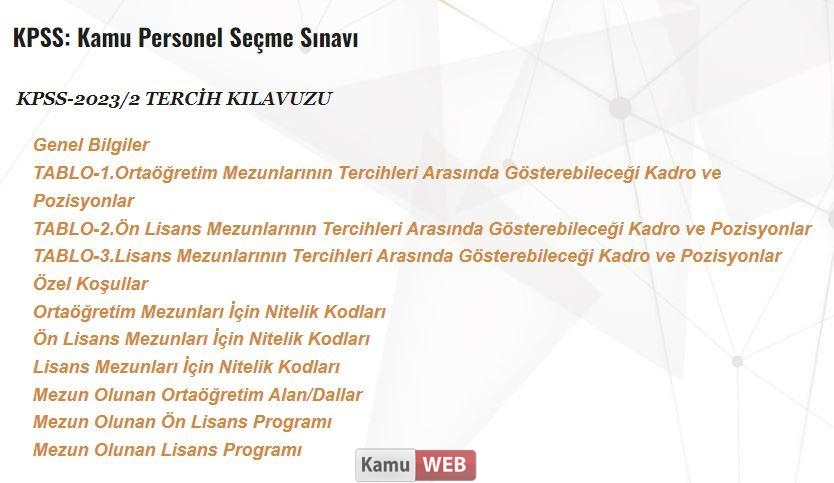 KPSS: Kamu Personel Seçme Sınavı

KPSS-2023/2 TERCİH KILAVUZU

Genel Bilgiler
TABLO-1.Ortaöğretim Mezunlarının Tercihleri Arasında Gösterebileceği Kadro ve Pozisyonlar
TABLO-2.Ön Lisans Mezunlarının Tercihleri Arasında Gösterebileceği Kadro ve Pozisyonlar
TABLO-3.Lisans Mezunlarının Tercihleri Arasında Gösterebileceği Kadro ve Pozisyonlar
Özel Koşullar
Ortaöğretim Mezunları İçin Nitelik Kodları
Ön Lisans Mezunları İçin Nitelik Kodları
Lisans Mezunları İçin Nitelik Kodları
Mezun Olunan Ortaöğretim Alan/Dallar
Mezun Olunan Ön Lisans Programı
Mezun Olunan Lisans Programı

Kamu WEB